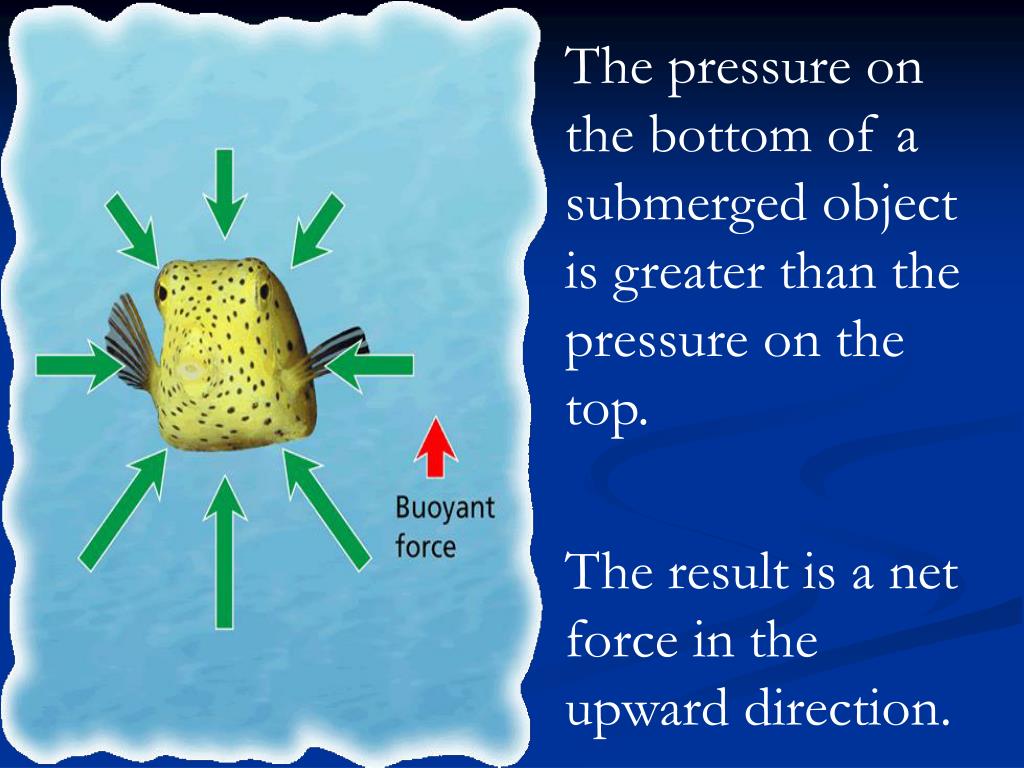 Buoyant force

The pressure on the bottom of a submerged object is greater than the pressure on the top.

The result is a net force in the upward direction.